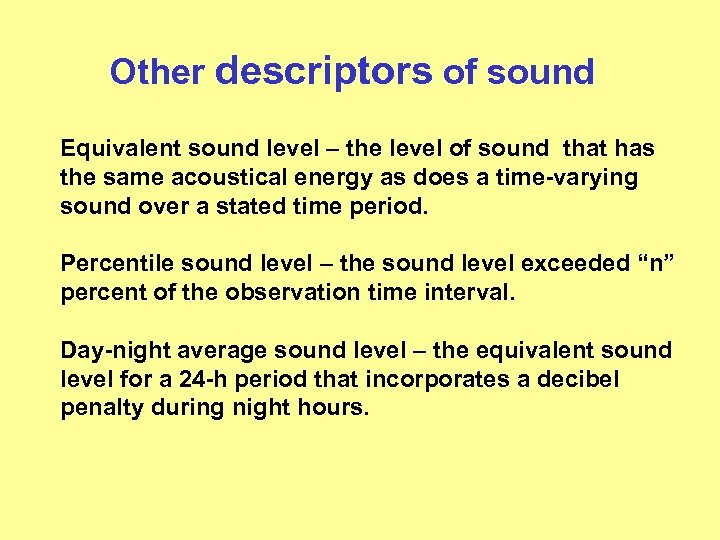 Other descriptors of sound

Equivalent sound level – the level of sound that has the same acoustical energy as does a time-varying sound over a stated time period.

Percentile sound level – the sound level exceeded “n” percent of the observation time interval.

Day-night average sound level – the equivalent sound level for a 24-h period that incorporates a decibel penalty during night hours.